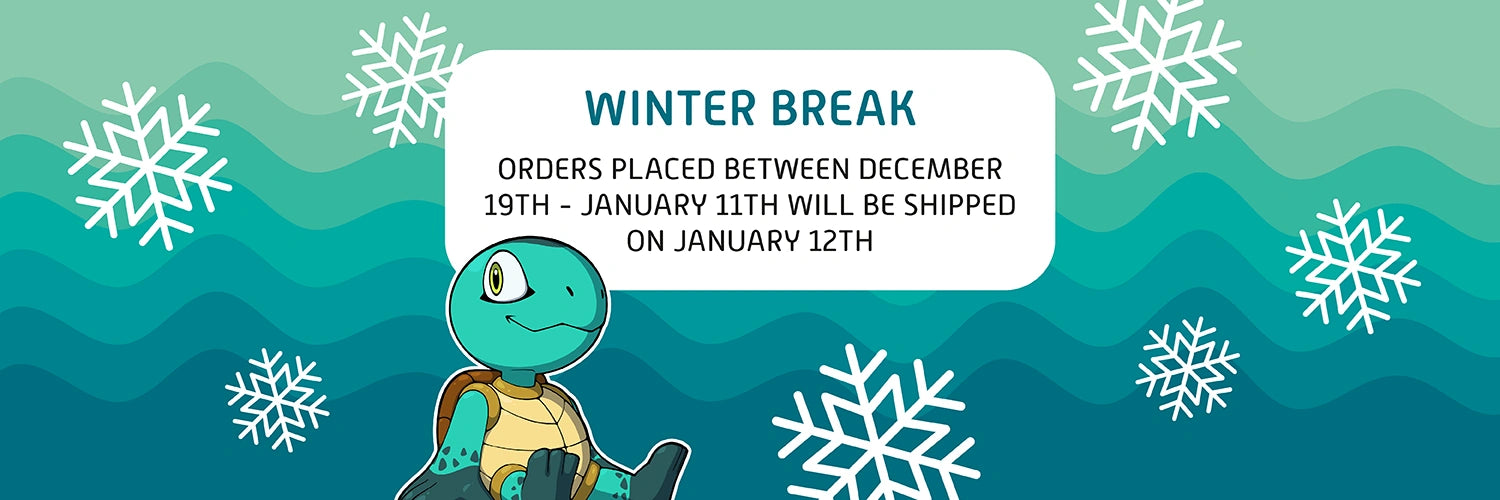 WINTER BREAK

ORDERS PLACED BETWEEN DECEMBER 19TH - JANUARY 11TH WILL BE SHIPPED ON JANUARY 12TH